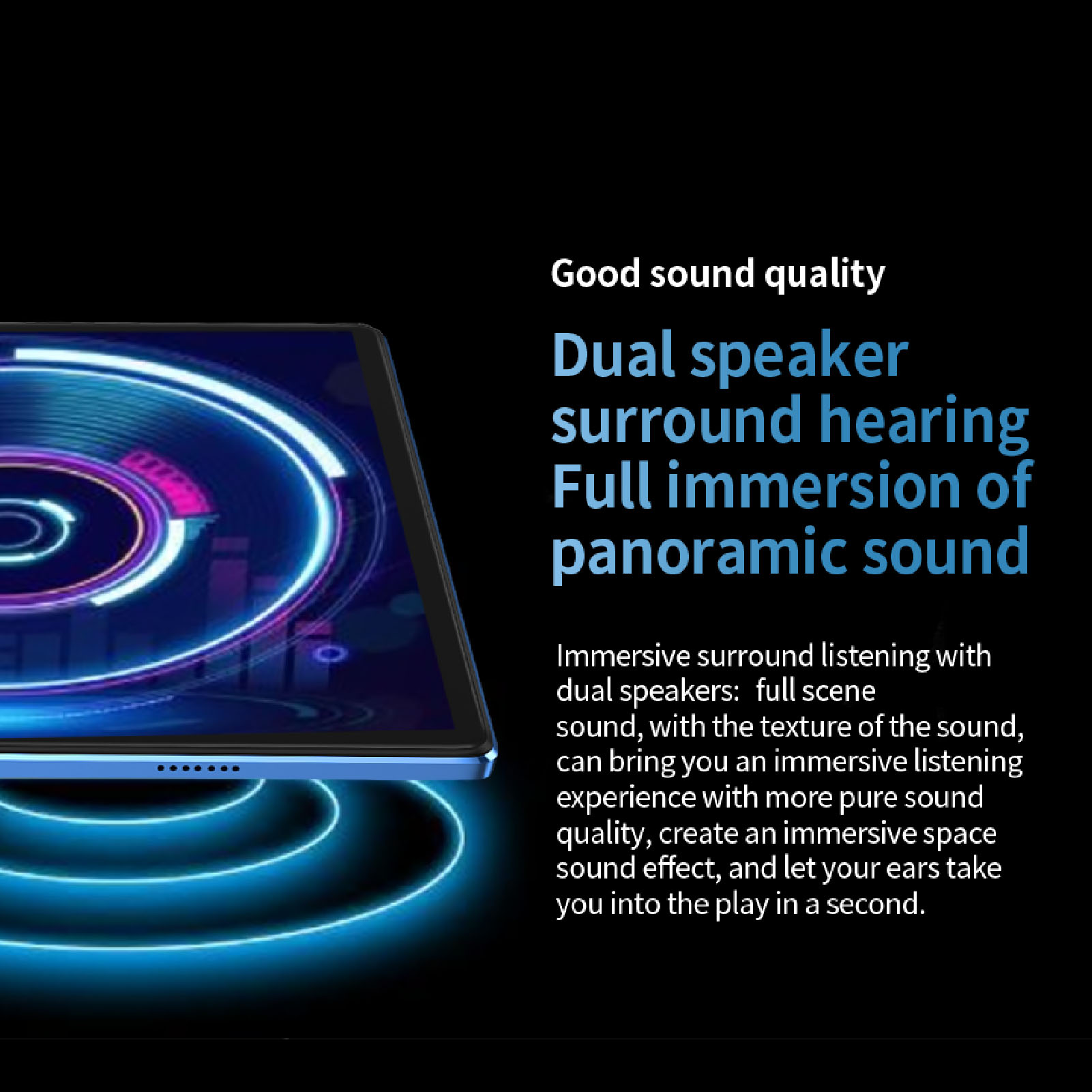 Good sound quality

Dual speaker surround hearing Full immersion of panoramic sound

Immersive surround listening with dual speakers: full scene sound, with the texture of the sound, can bring you an immersive listening experience with more pure sound quality, create an immersive space sound effect, and let your ears take you into the play in a second.